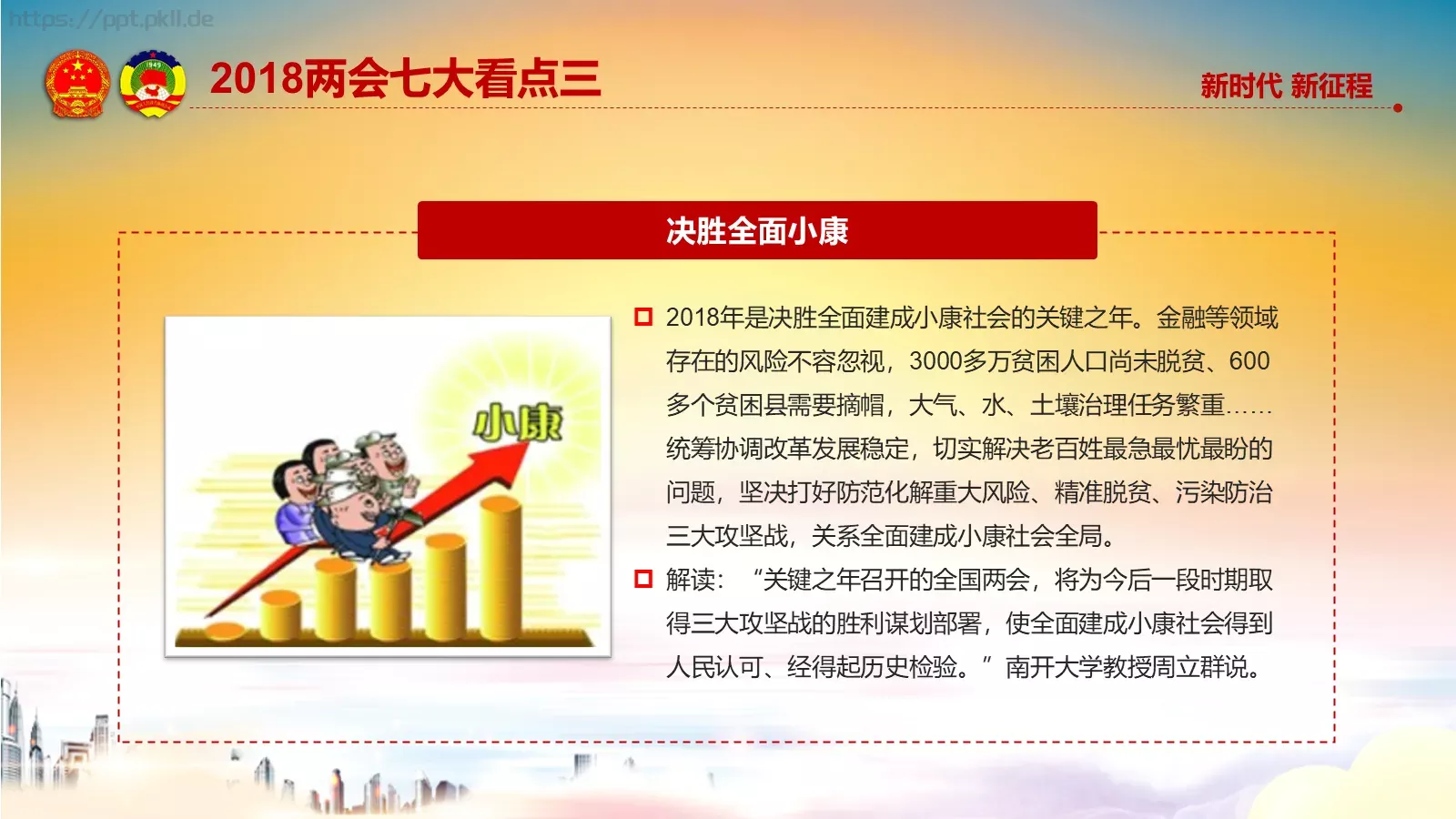 https://ppt.pkll.de

2018两会七大看点三

新时代 新征程

决胜全面小康

小康

2018年是决胜全面建成小康社会的关键之年。金融等领域存在的风险不容忽视，3000多万贫困人口尚未脱贫、600多个贫困县需要摘帽，大气、水、土壤治理任务繁重……统筹协调改革发展稳定，切实解决老百姓最急最忧最盼的问题，坚决打好防范化解重大风险、精准脱贫、污染防治三大攻坚战，关系全面建成小康社会全局。

解读：“关键之年召开的全国两会，将为今后一段时期取得三大攻坚战的胜利谋划部署，使全面建成小康社会得到人民认可、经得起历史检验。”南开大学教授周立群说。